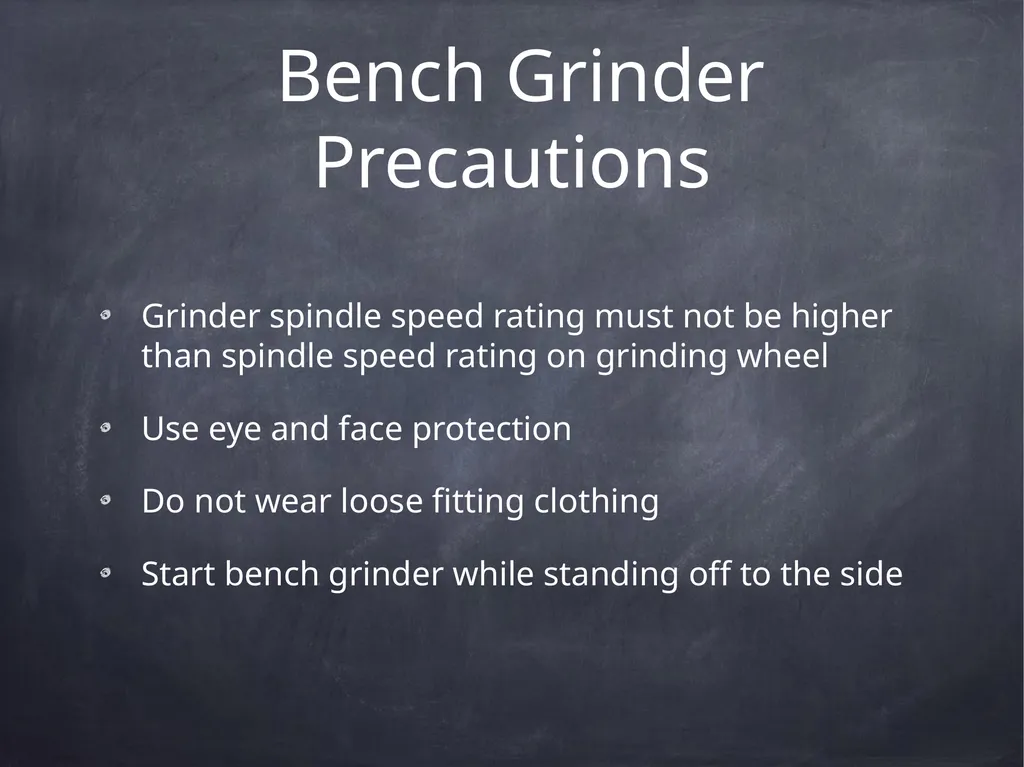 Bench Grinder Precautions

- Grinder spindle speed rating must not be higher than spindle speed rating on grinding wheel
- Use eye and face protection
- Do not wear loose fitting clothing
- Start bench grinder while standing off to the side